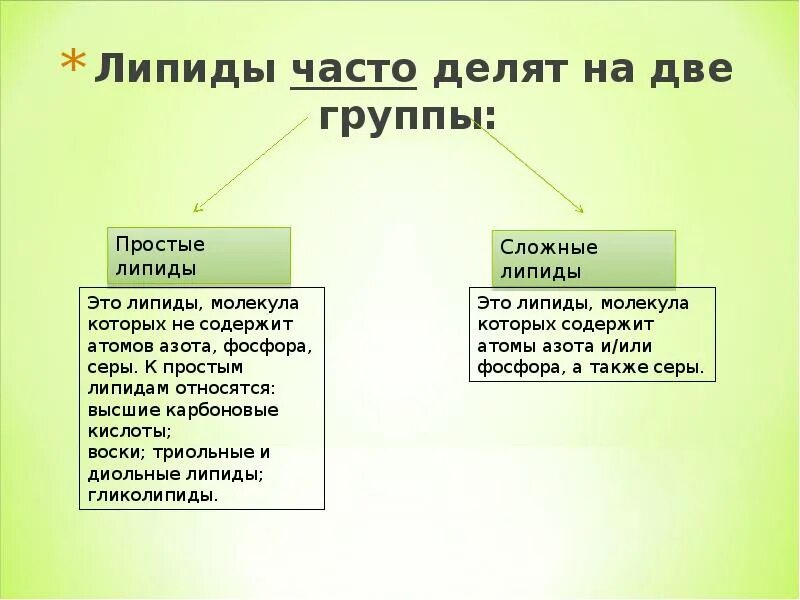 * Липиды часто делят на две группы:

Простые липиды

Это липиды, молекула которых не содержит атомов азота, фосфора, серы. К простым липидам относятся: высшие карбоновые кислоты;
воски; триольные и диольные липиды; гликолипиды.

Сложные липиды

Это липиды, молекула которых содержит атомы азота и/или фосфора, а также серы.